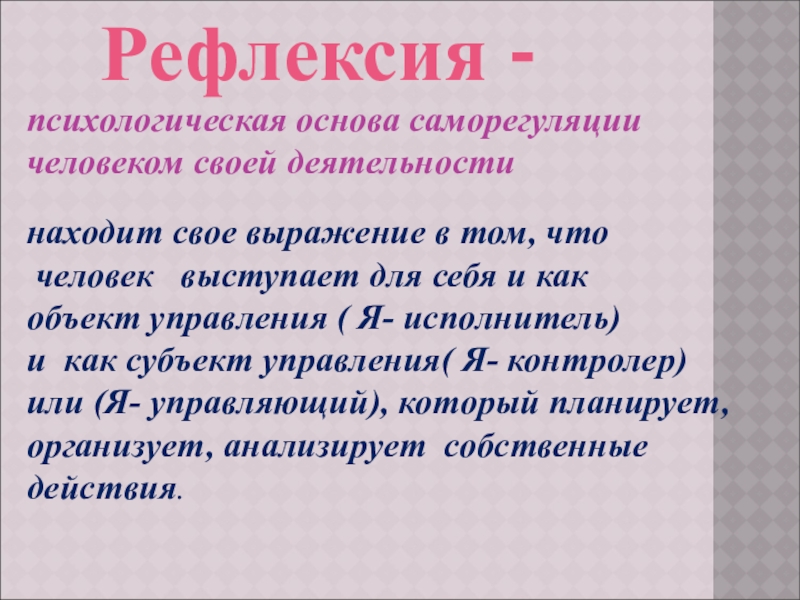 Рефлексия -

психологическая основа саморегуляции человеком своей деятельности

находит свое выражение в том, что человек выступает для себя и как объект управления ( Я- исполнитель) и как субъект управления( Я- контролер) или (Я- управляющий), который планирует, организует, анализирует собственные действия.